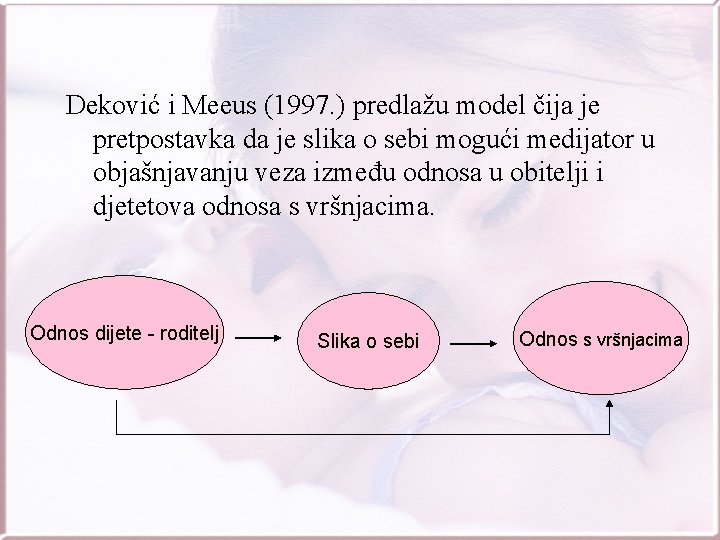 Deković i Meeus (1997.) predlažu model čija je pretpostavka da je slika o sebi mogući medijator u objašnjavanju veza između odnosa u obitelji i djetetova odnosa s vršnjacima.

Odnos dijete - roditelj

Slika o sebi

Odnos s vršnjacima